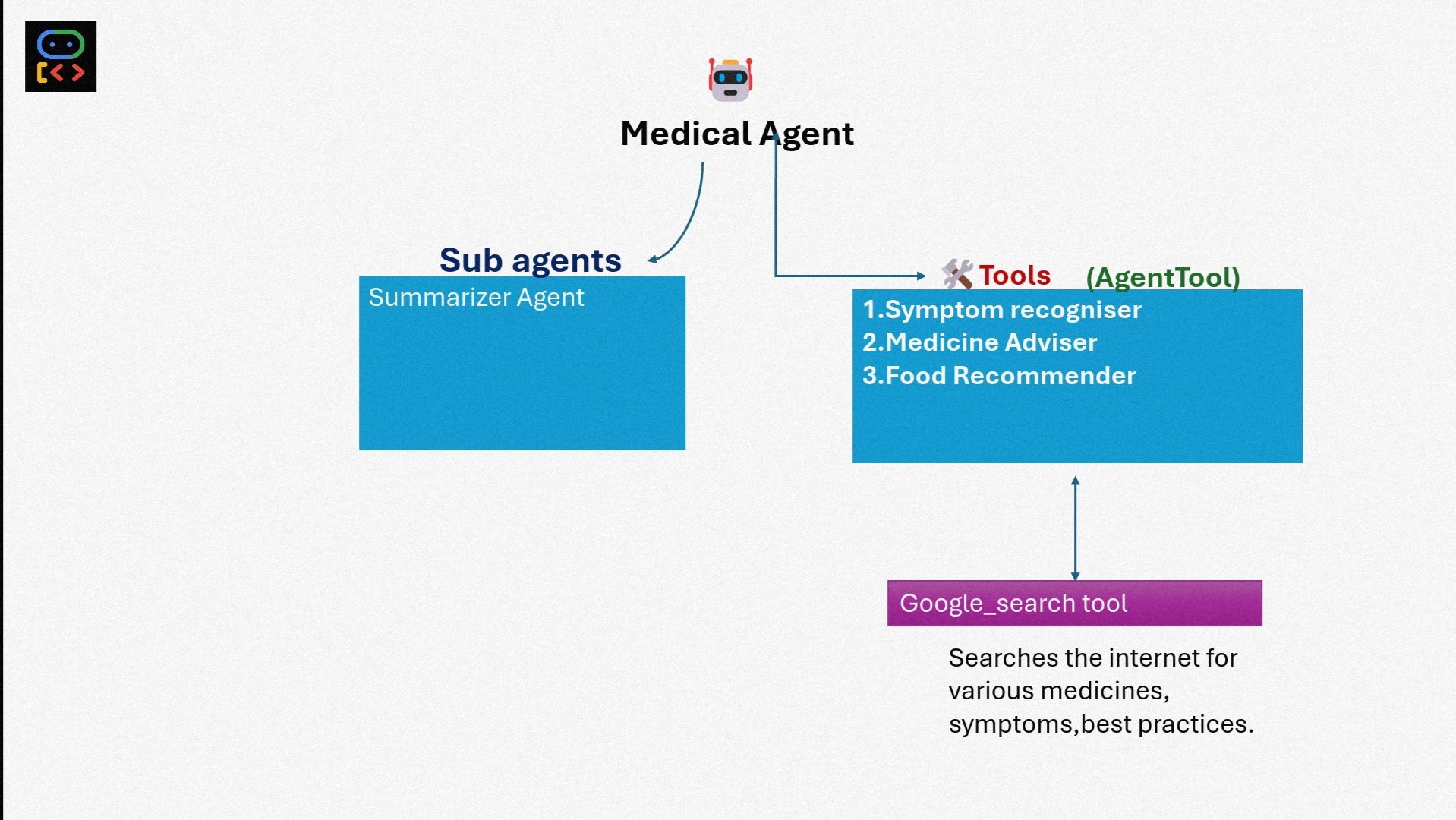 Medical Agent

Sub agents

Summarizer Agent

Tools (AgentTool)

1.Symptom recogniser
2.Medicine Adviser
3.Food Recommender

Google_search tool

Searches the internet for various medicines, symptoms,best practices.